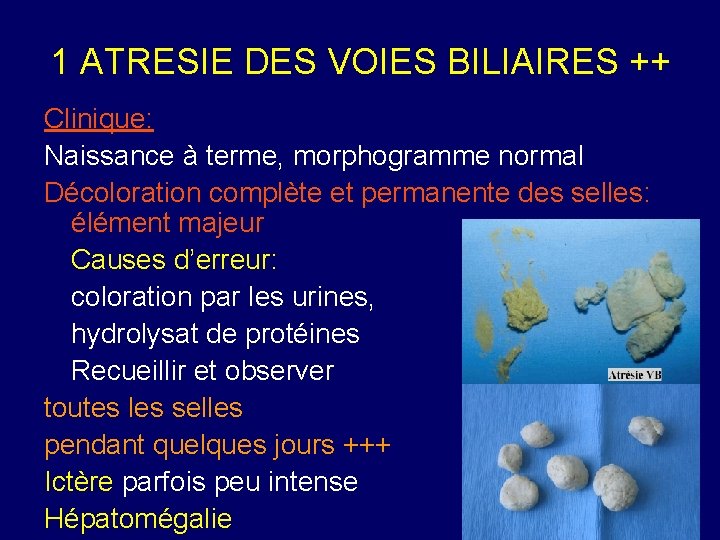 1 ATRESIE DES VOIES BILIAIRES ++

Clinique:

Naissance à terme, morphogramme normal

Décoloration complète et permanente des selles: élément majeur

Causes d'erreur:

coloration par les urines,

hydrolysat de protéines

Recueillir et observer

toutes les selles

pendant quelques jours +++

Ictère parfois peu intense

Hépatomégalie

Atrésie VB